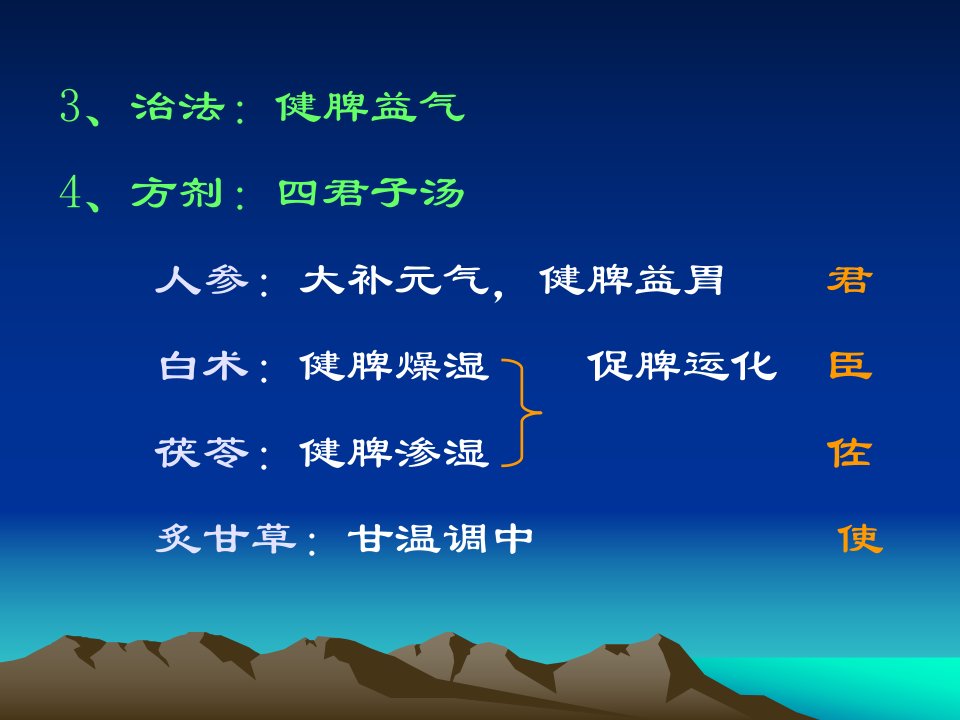 3、治法：健脾益气

4、方剂：四君子汤

人参：大补元气，健脾益胃 君

白术：健脾燥湿 促脾运化 臣

茯苓：健脾渗湿 佐

炙甘草：甘温调中 使